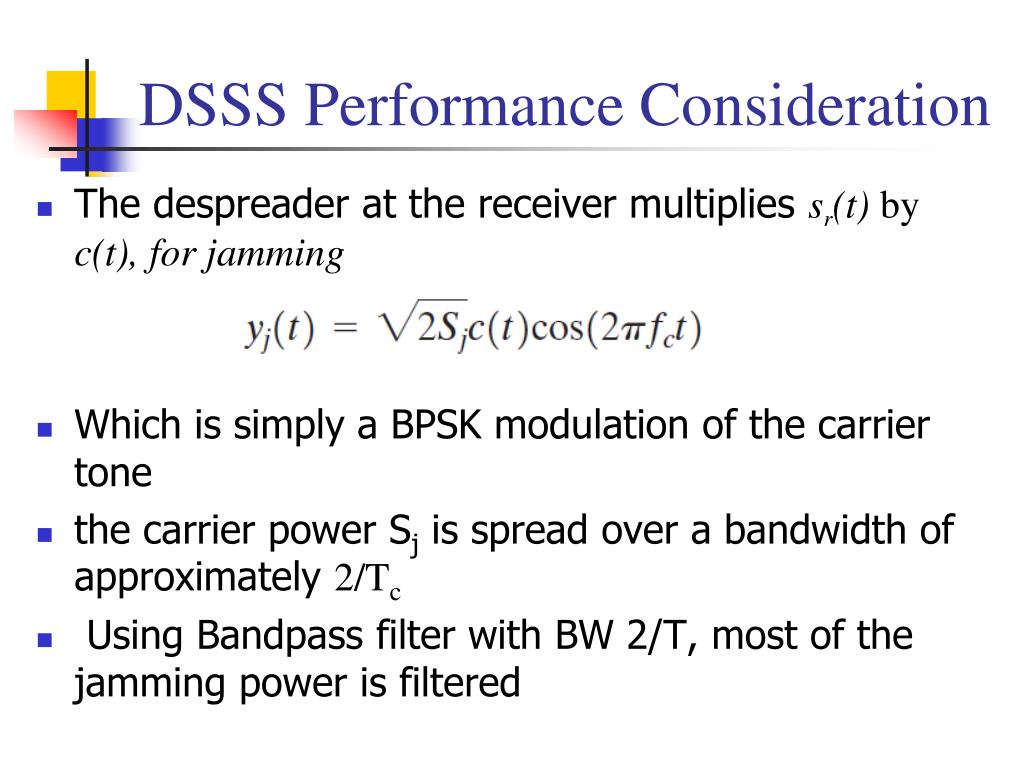 DSSS Performance Consideration

The despreader at the receiver multiplies $s_r(t)$ by $c(t)$, for jamming

$y_j(t) = \sqrt{2S_j}c(t)\cos(2\pi f_c t)$

Which is simply a BPSK modulation of the carrier tone

the carrier power $S_j$ is spread over a bandwidth of approximately $2/T_c$

Using Bandpass filter with BW 2/T, most of the jamming power is filtered